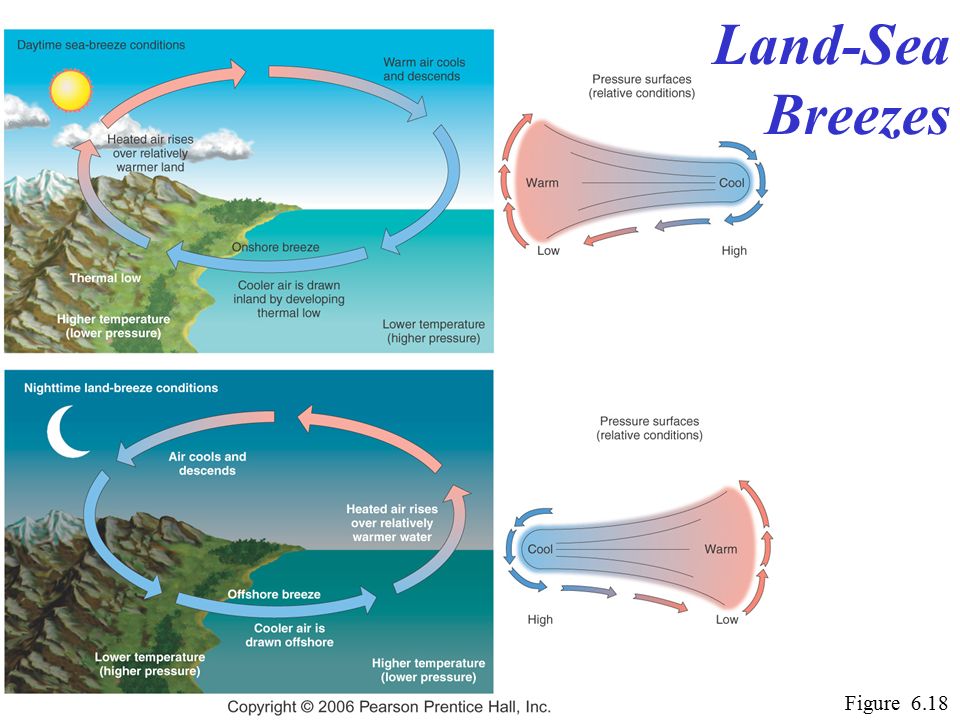 Land-Sea Breezes

Daytime sea-breeze conditions

Warm air cools and descends

Heated air rises over relatively warmer land

Onshore breeze

Thermal low

Cooler air is drawn inland by developing thermal low

Higher temperature (lower pressure)

Lower temperature (higher pressure)

Pressure surfaces (relative conditions)

Warm

Cool

Low

High

Nighttime land-breeze conditions

Air cools and descends

Heated air rises over relatively warmer water

Offshore breeze

Cooler air is drawn offshore

Lower temperature (higher pressure)

Higher temperature (lower pressure)

Pressure surfaces (relative conditions)

Cool

Warm

High

Low

Copyright © 2006 Pearson Prentice Hall, Inc.

Figure 6.18